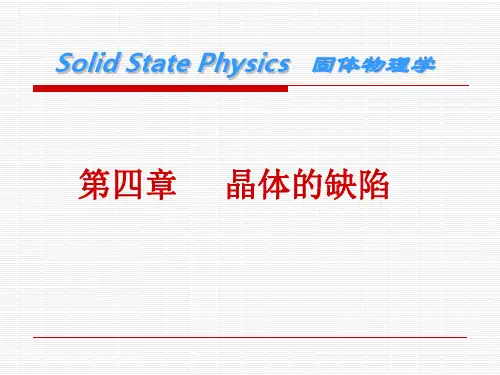 Solid State Physics 固体物理学

第四章 晶体的缺陷